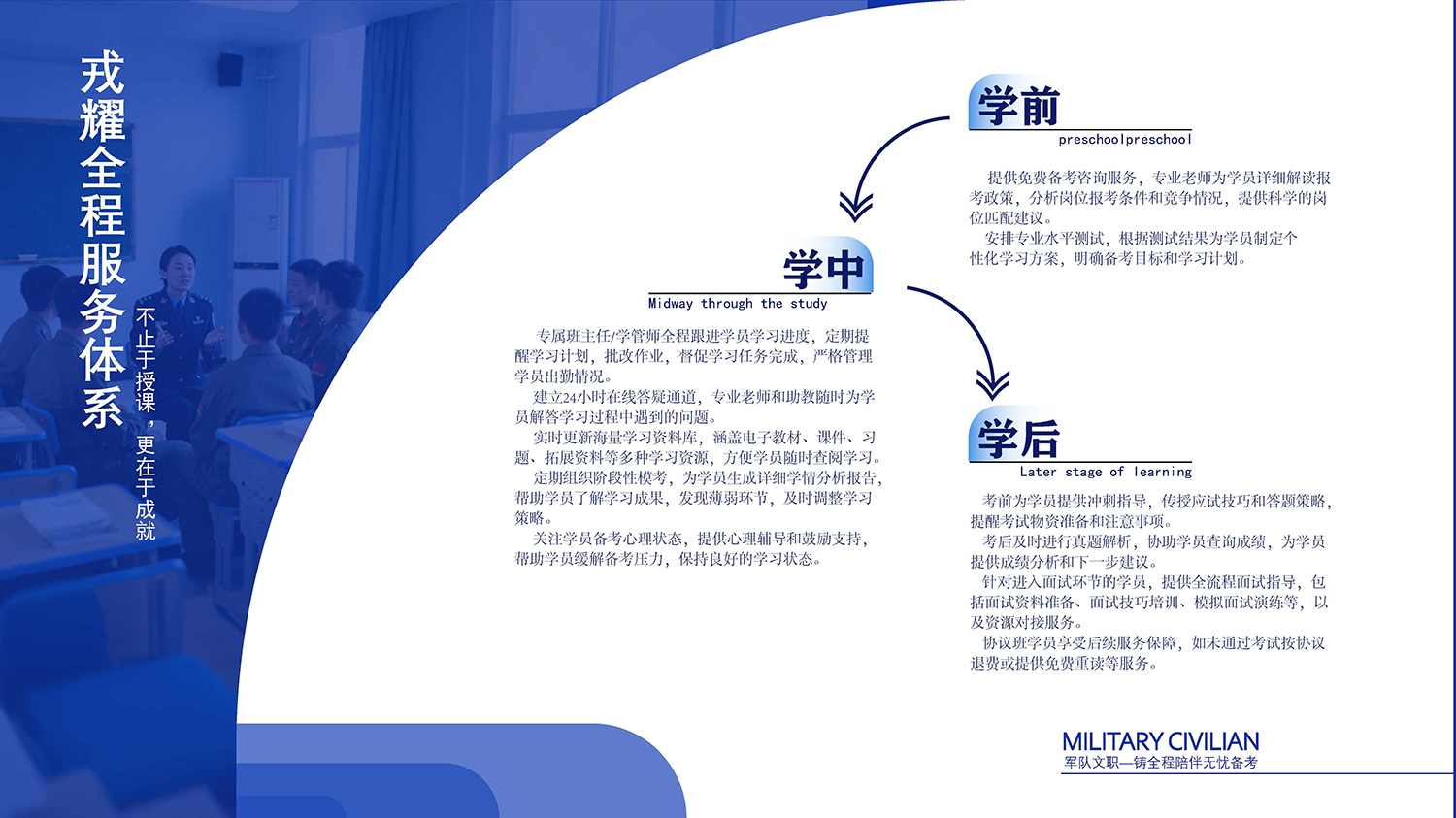 戎耀全程服务体系

不止于授课，更在于成就

学前
preschoolpreschool

提供免费备考咨询服务，专业老师为学员详细解读报考政策，分析岗位报考条件和竞争情况，提供科学的岗位匹配建议。
安排专业水平测试，根据测试结果为学员制定个性化学习方案，明确备考目标和学习计划。

学中
Midway through the study

专属班主任/学管师全程跟进学员学习进度，定期提醒学习计划，批改作业，督促学习任务完成，严格管理学员出勤情况。
建立24小时在线答疑通道，专业老师和助教随时为学员解答学习过程中遇到的问题。
实时更新海量学习资料库，涵盖电子教材、课件、习题、拓展资料等多种学习资源，方便学员随时查阅学习。
定期组织阶段性模考，为学员生成详细学情分析报告，帮助学员了解学习成果，发现薄弱环节，及时调整学习策略。
关注学员备考心理状态，提供心理辅导和鼓励支持，帮助学员缓解备考压力，保持良好的学习状态。

学后
Later stage of learning

考前为学员提供冲刺指导，传授应试技巧和答题策略，提醒考试物资准备和注意事项。
考后及时进行真题解析，协助学员查询成绩，为学员提供成绩分析和下一步建议。
针对进入面试环节的学员，提供全流程面试指导，包括面试资料准备、面试技巧培训、模拟面试演练等，以及资源对接服务。
协议班学员享受后续服务保障，如未通过考试按协议退费或提供免费重读等服务。

MILITARY CIVILIAN
军队文职—铸全程陪伴无忧备考